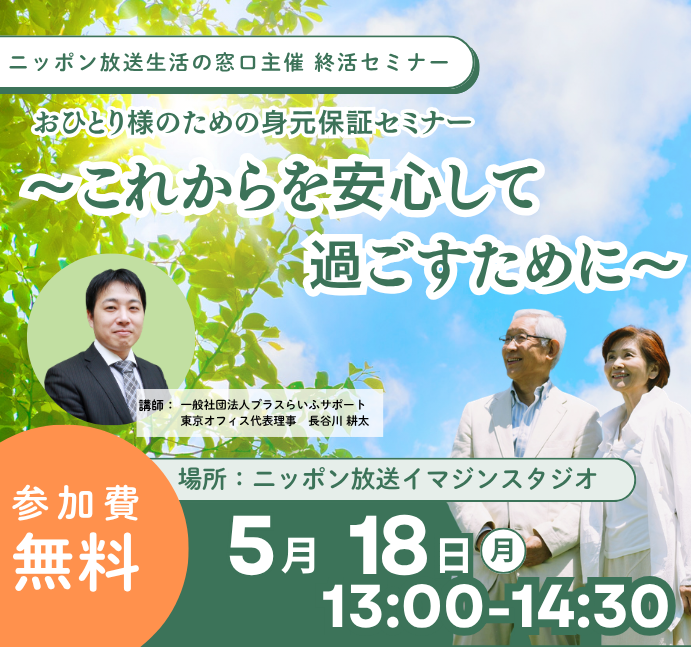 ニッポン放送生活の窓口主催 終活セミナー

おひとり様のための身元保証セミナー

～これからを安心して過ごすために～

講師： 一般社団法人プラスらいふサポート 東京オフィス代表理事 長谷川 耕太

場所：ニッポン放送イマジンスタジオ

参加費 無料

5月 18日 月

13:00-14:30